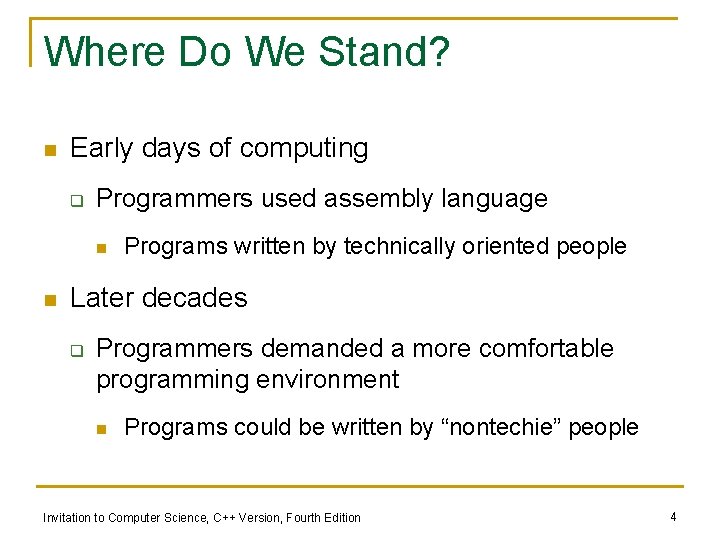 Where Do We Stand?

- Early days of computing
  - Programmers used assembly language
    - Programs written by technically oriented people
- Later decades
  - Programmers demanded a more comfortable programming environment
    - Programs could be written by “nontechie” people

Invitation to Computer Science, C++ Version, Fourth Edition

4